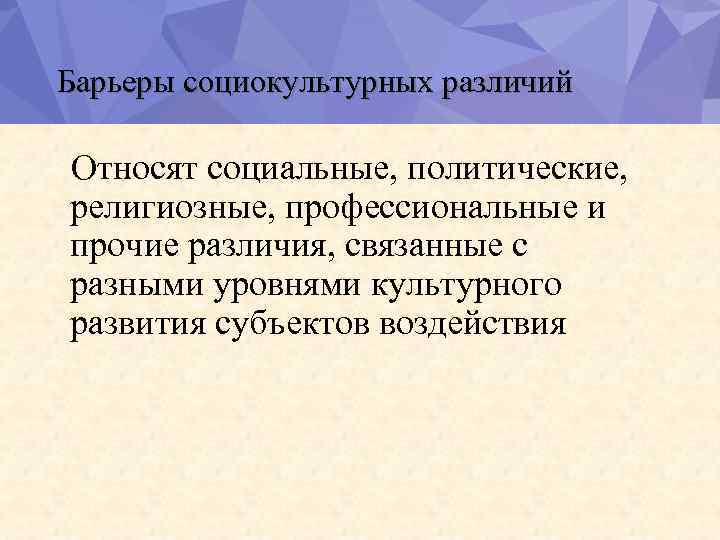 Барьеры социокультурных различий

Относят социальные, политические, религиозные, профессиональные и прочие различия, связанные с разными уровнями культурного развития субъектов воздействия